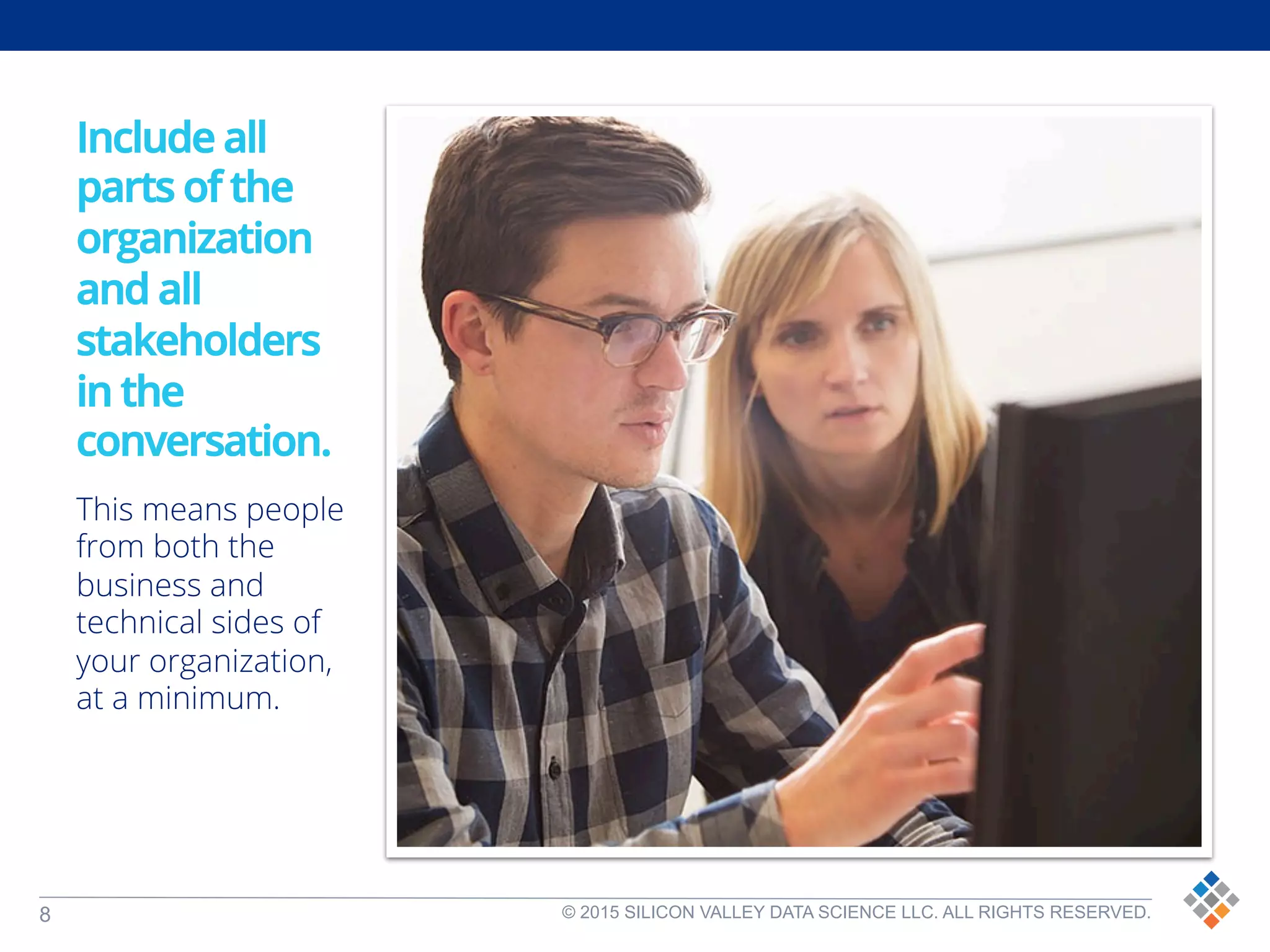 Include all parts of the organization and all stakeholders in the conversation.

This means people from both the business and technical sides of your organization, at a minimum.

8

© 2015 SILICON VALLEY DATA SCIENCE LLC. ALL RIGHTS RESERVED.